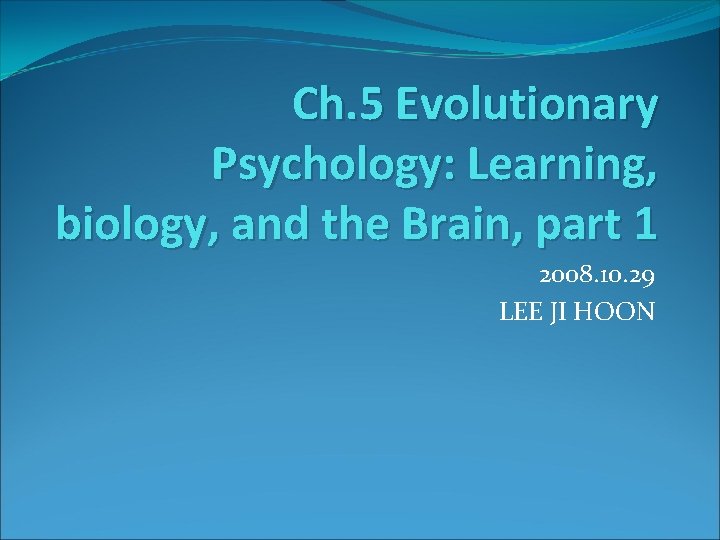 Ch.5 Evolutionary Psychology: Learning, biology, and the Brain, part 1

2008.10.29
LEE JI HOON